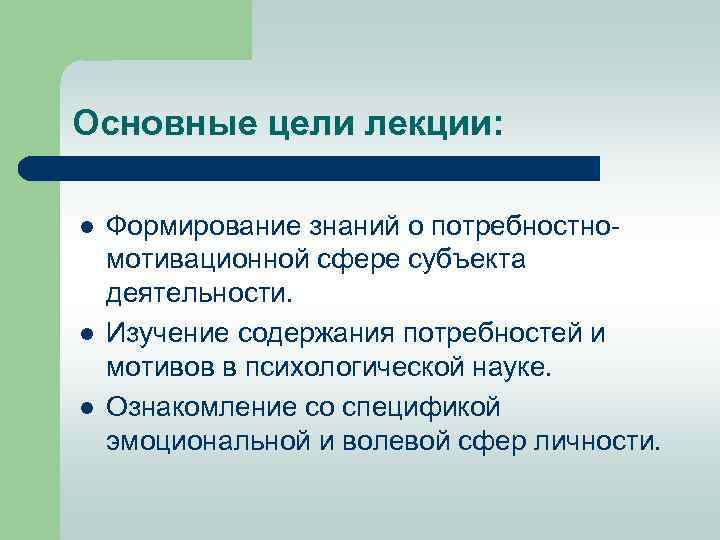 Основные цели лекции:

- Формирование знаний о потребностно-мотивационной сфере субъекта деятельности.
- Изучение содержания потребностей и мотивов в психологической науке.
- Ознакомление со спецификой эмоциональной и волевой сфер личности.